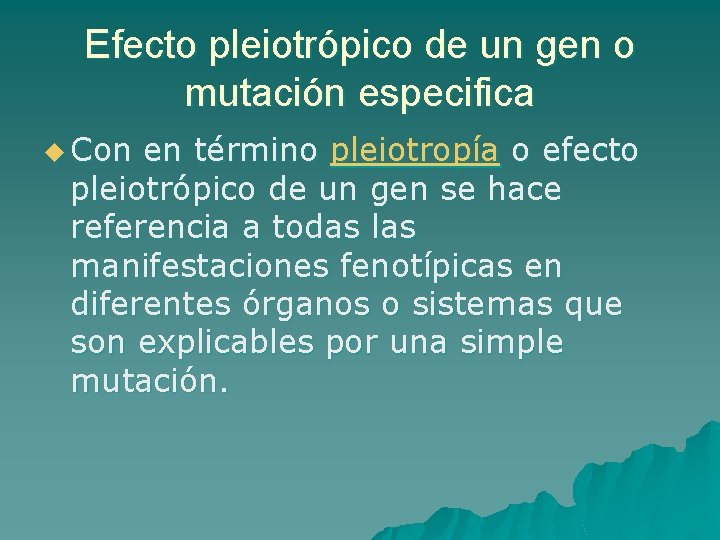 Efecto pleiotrópico de un gen o mutación especifica

Con en término pleiotropía o efecto pleiotrópico de un gen se hace referencia a todas las manifestaciones fenotípicas en diferentes órganos o sistemas que son explicables por una simple mutación.